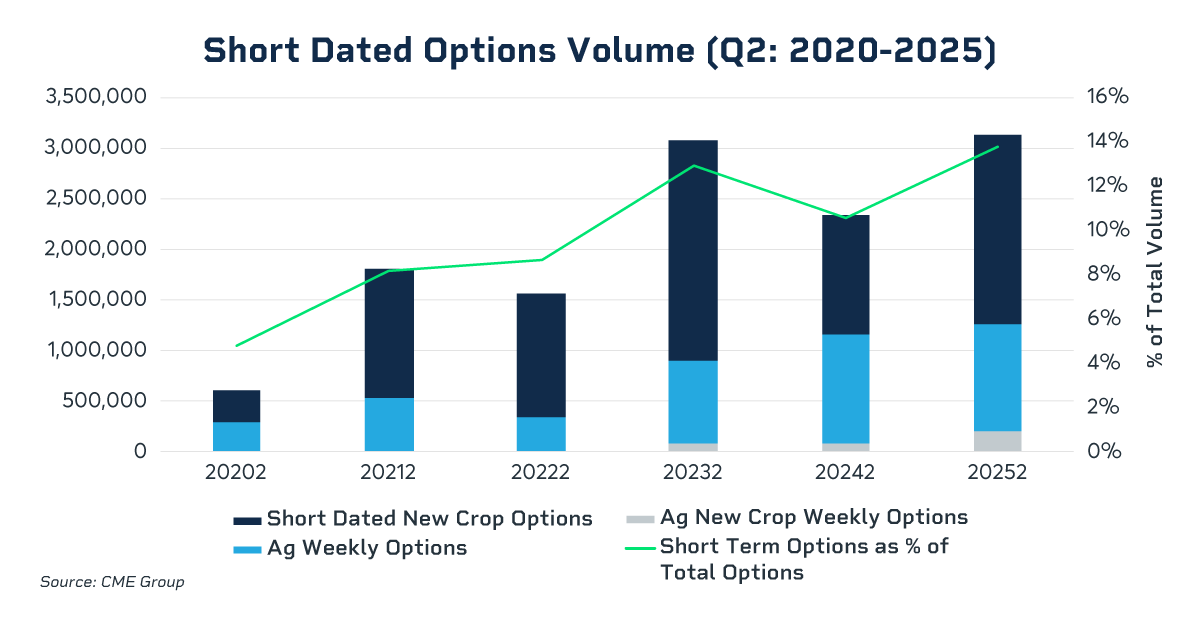 Short Dated Options Volume (Q2: 2020-2025)

3,500,000
3,000,000
2,500,000
2,000,000
1,500,000
1,000,000
500,000
0

16%
14%
12%
10%
8%
6%
4%
2%
0%

% of Total Volume

20202
20212
20222
20232
20242
20252

Short Dated New Crop Options
Ag Weekly Options
Ag New Crop Weekly Options
Short Term Options as % of Total Options

Source: CME Group